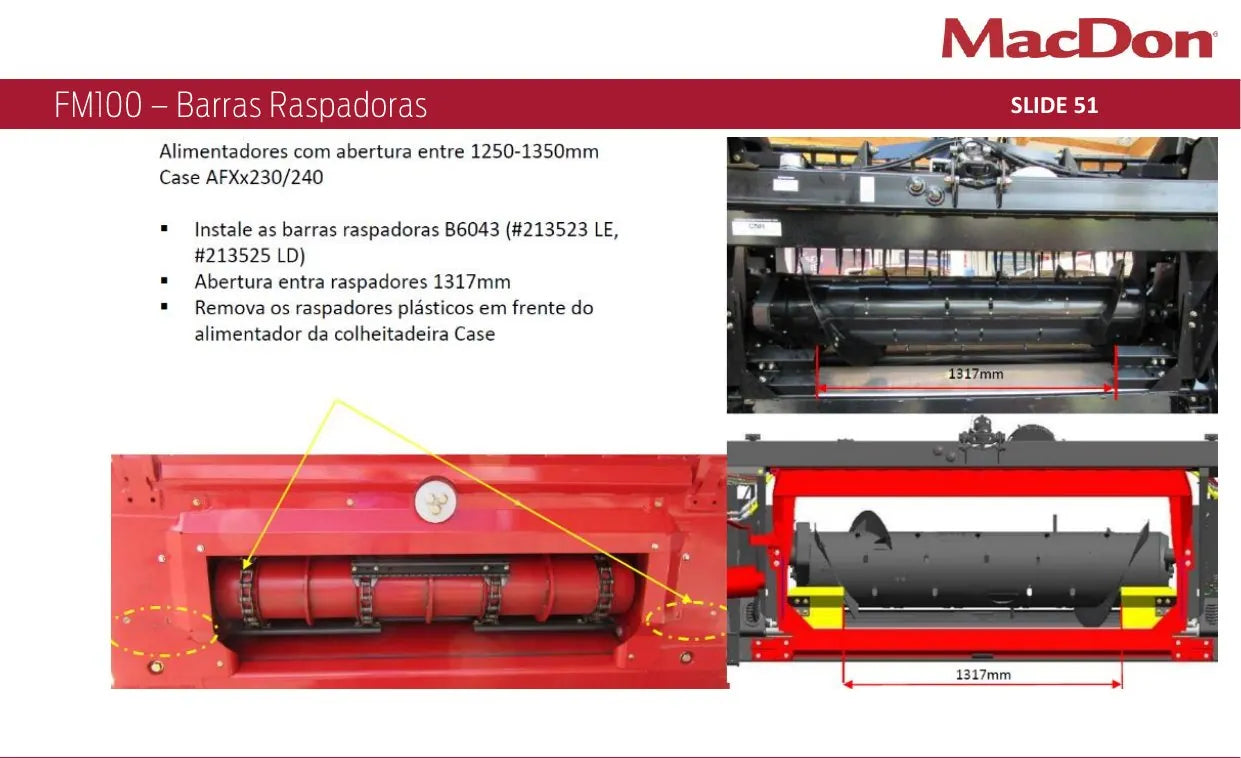 MacDon

FM100 – Barras Raspadoras

SLIDE 51

Alimentadores com abertura entre 1250-1350mm
Case AFXx230/240

▪ Instale as barras raspadoras B6043 (#213523 LE, #213525 LD)
▪ Abertura entra raspadores 1317mm
▪ Remova os raspadores plásticos em frente do alimentador da colheitadeira Case

1317mm

1317mm